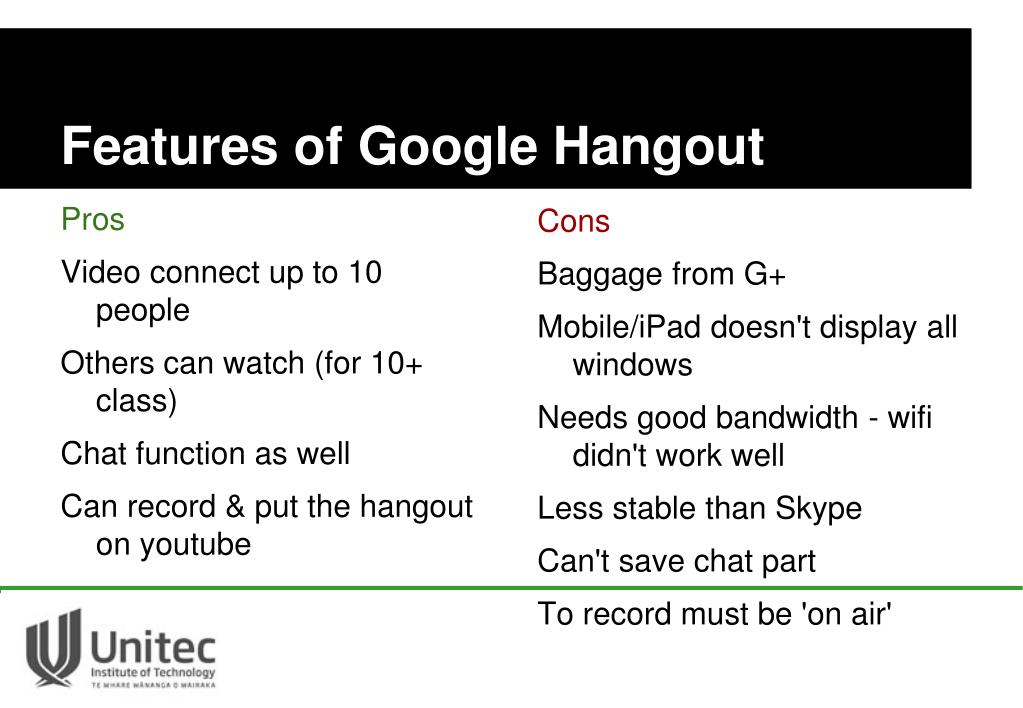 Features of Google Hangout

Pros

Video connect up to 10 people

Others can watch (for 10+ class)

Chat function as well

Can record & put the hangout on youtube

Cons

Baggage from G+

Mobile/iPad doesn't display all windows

Needs good bandwidth - wifi didn't work well

Less stable than Skype

Can't save chat part

To record must be 'on air'

Unitec
Institute of Technology
TE WHARE WĀNANGA O WAIRAKA